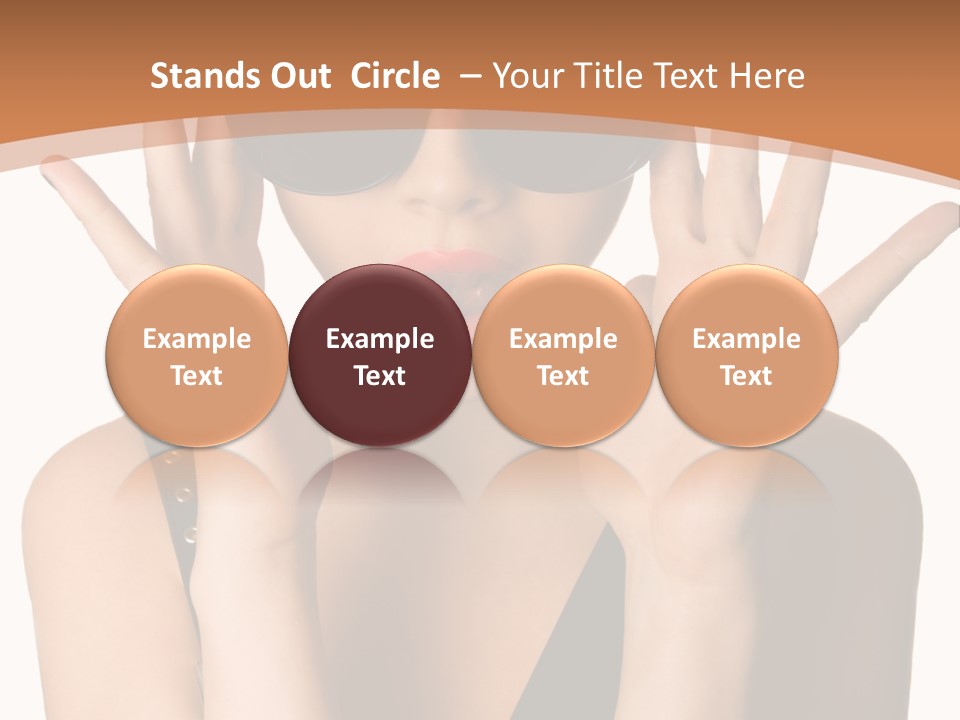 Stands Out Circle – Your Title Text Here

Example Text

Example Text

Example Text

Example Text